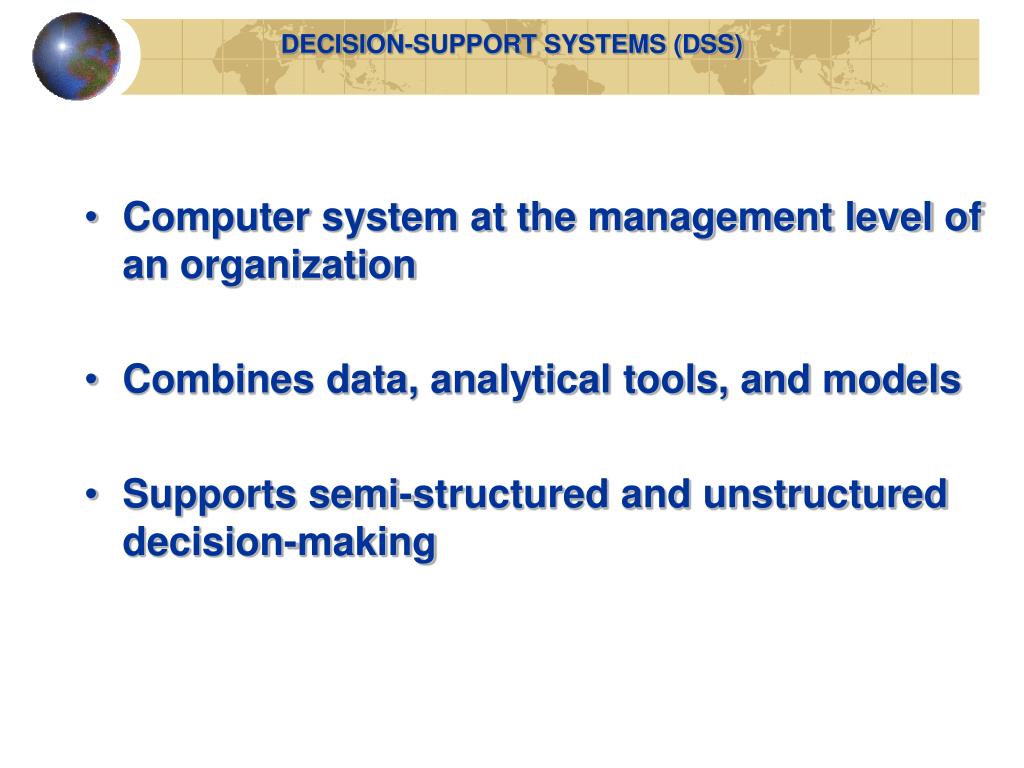 DECISION-SUPPORT SYSTEMS (DSS)

• Computer system at the management level of an organization

• Combines data, analytical tools, and models

• Supports semi-structured and unstructured decision-making